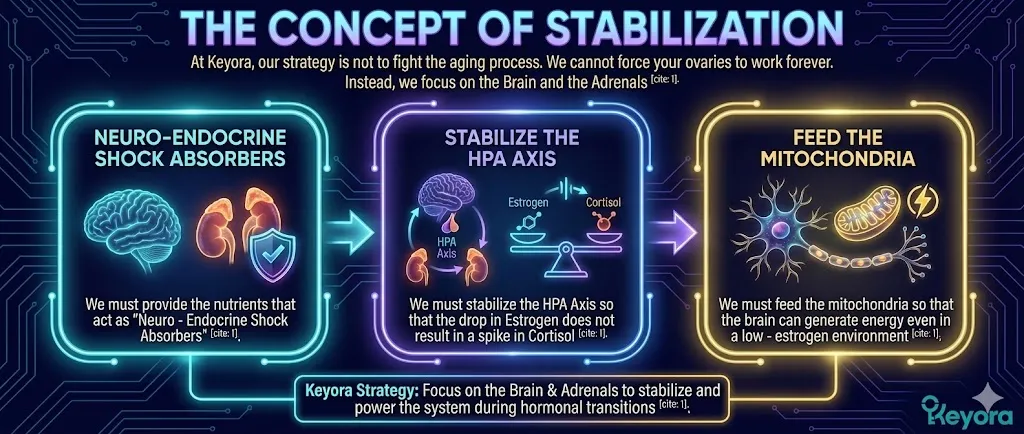 THE CONCEPT OF STABILIZATION

At Keyora, our strategy is not to fight the aging process. We cannot force your ovaries to work forever. Instead, we focus on the Brain and the Adrenals [cite: 1].

NEURO-ENDOCRINE SHOCK ABSORBERS

We must provide the nutrients that act as "Neuro - Endocrine Shock Absorbers" [cite: 1].

STABILIZE THE HPA AXIS

HPA Axis

Estrogen

Cortisol

We must stabilize the HPA Axis so that the drop in Estrogen does not result in a spike in Cortisol [cite: 1].

FEED THE MITOCHONDRIA

We must feed the mitochondria so that the brain can generate energy even in a low - estrogen environment [cite: 1].

Keyora Strategy: Focus on the Brain & Adrenals to stabilize and power the system during hormonal transitions [cite: 1].

Keyora